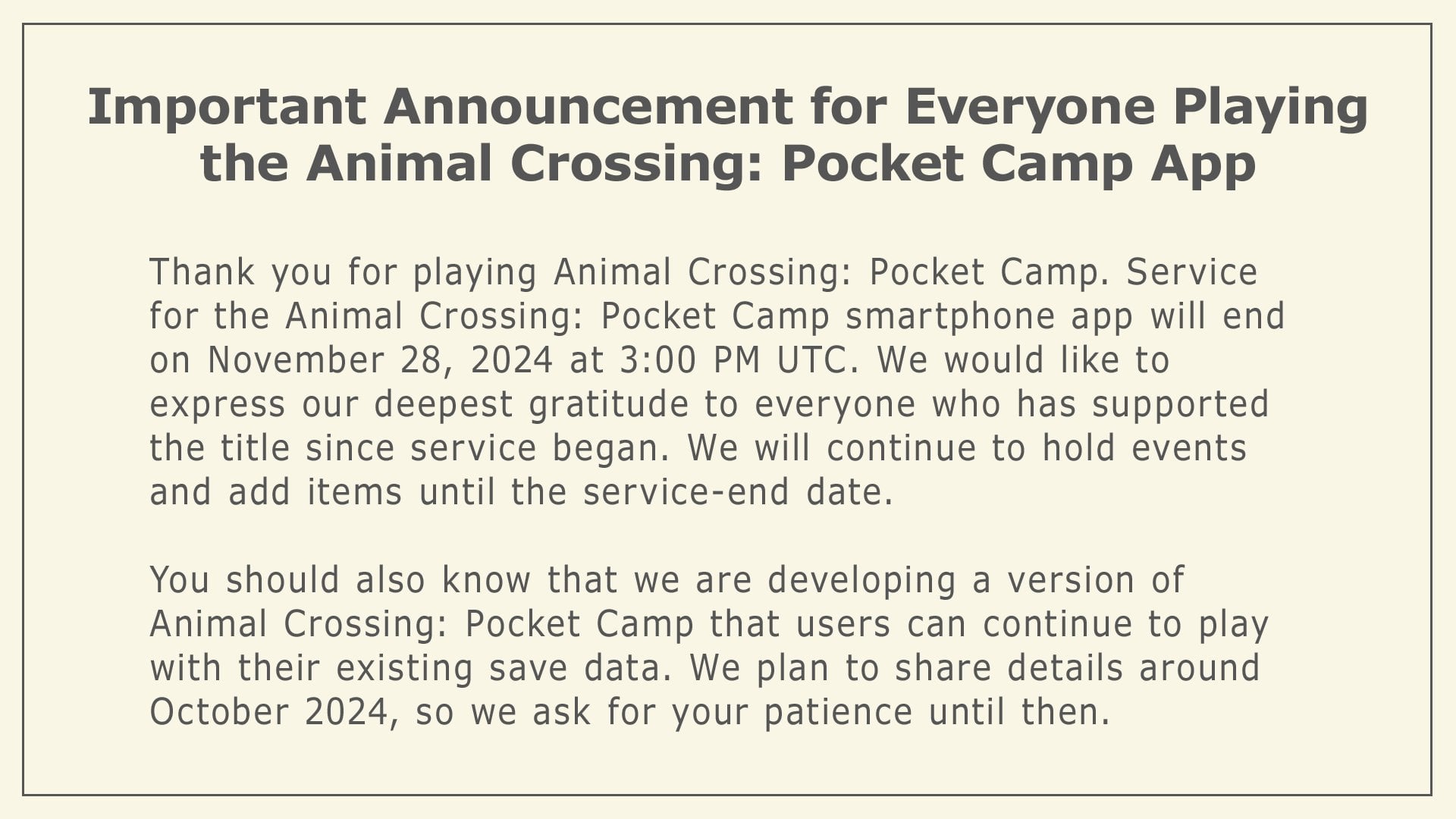 Important Announcement for Everyone Playing the Animal Crossing: Pocket Camp App

Thank you for playing Animal Crossing: Pocket Camp. Service for the Animal Crossing: Pocket Camp smartphone app will end on November 28, 2024 at 3:00 PM UTC. We would like to express our deepest gratitude to everyone who has supported the title since service began. We will continue to hold events and add items until the service-end date.

You should also know that we are developing a version of Animal Crossing: Pocket Camp that users can continue to play with their existing save data. We plan to share details around October 2024, so we ask for your patience until then.